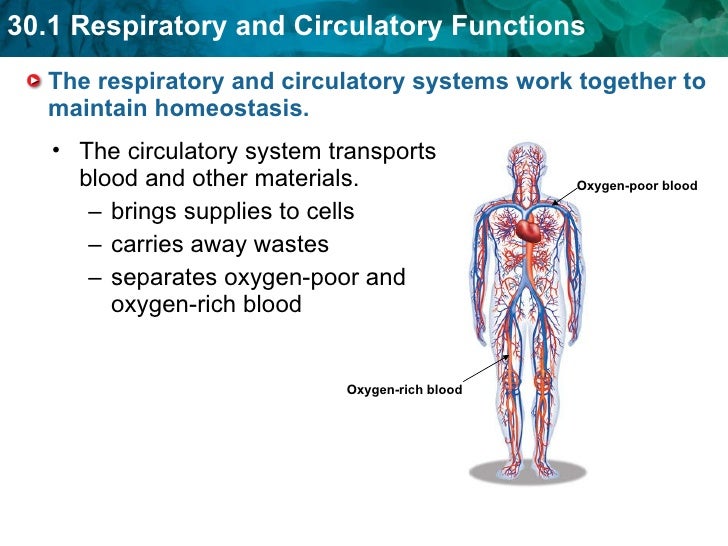 30.1 Respiratory and Circulatory Functions

The respiratory and circulatory systems work together to maintain homeostasis.

• The circulatory system transports blood and other materials.
– brings supplies to cells
– carries away wastes
– separates oxygen-poor and oxygen-rich blood

Oxygen-poor blood

Oxygen-rich blood